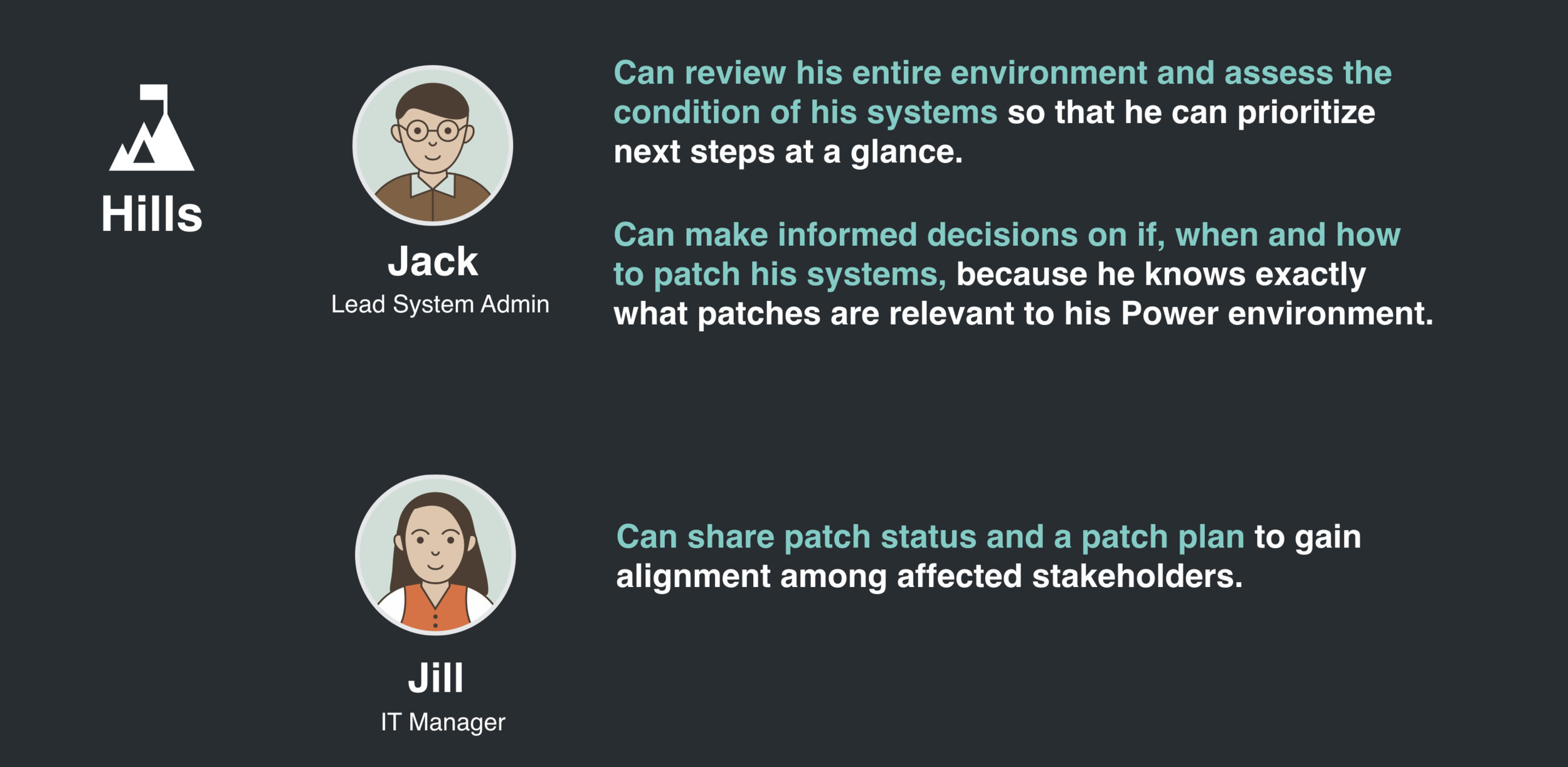 Hills

Jack
Lead System Admin

Can review his entire environment and assess the condition of his systems so that he can prioritize next steps at a glance.

Can make informed decisions on if, when and how to patch his systems, because he knows exactly what patches are relevant to his Power environment.

Jill
IT Manager

Can share patch status and a patch plan to gain alignment among affected stakeholders.